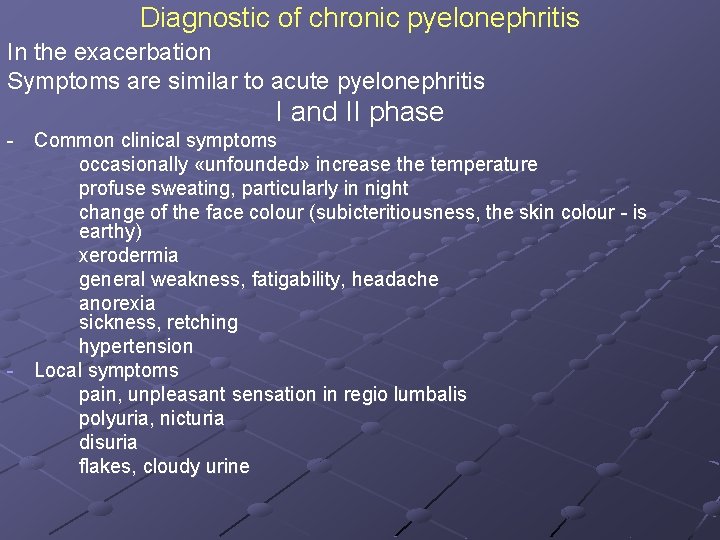 Diagnostic of chronic pyelonephritis

In the exacerbation

Symptoms are similar to acute pyelonephritis

I and II phase

- Common clinical symptoms
occasionally «unfounded» increase the temperature
profuse sweating, particularly in night
change of the face colour (subicteritiousness, the skin colour - is earthy)
xerodermia
general weakness, fatigability, headache
anorexia
sickness, retching
hypertension
- Local symptoms
pain, unpleasant sensation in regio lumbalis
polyuria, nicturia
disuria
flakes, cloudy urine